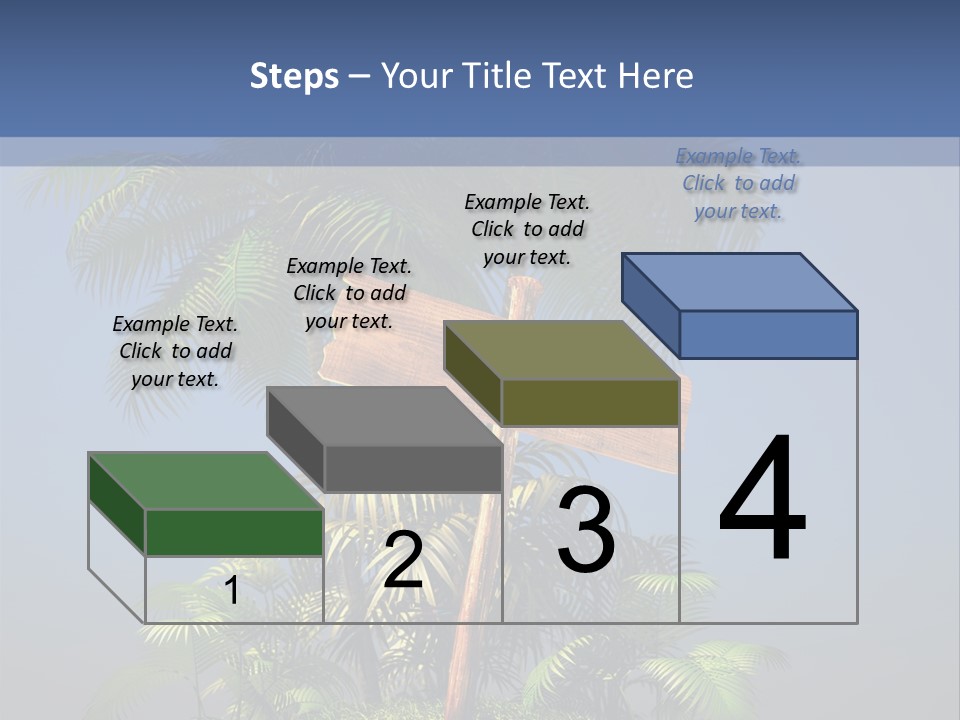 Steps – Your Title Text Here

Example Text. Click to add your text.

Example Text. Click to add your text.

Example Text. Click to add your text.

Example Text. Click to add your text.

1

2

3

4